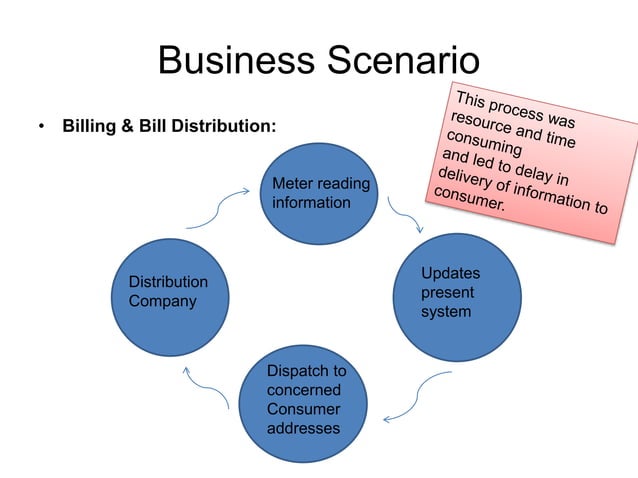 Business Scenario

• Billing & Bill Distribution:

This process was resource and time consuming and led to delay in delivery of information to consumer.

Meter reading information

Updates present system

Dispatch to concerned Consumer addresses

Distribution Company